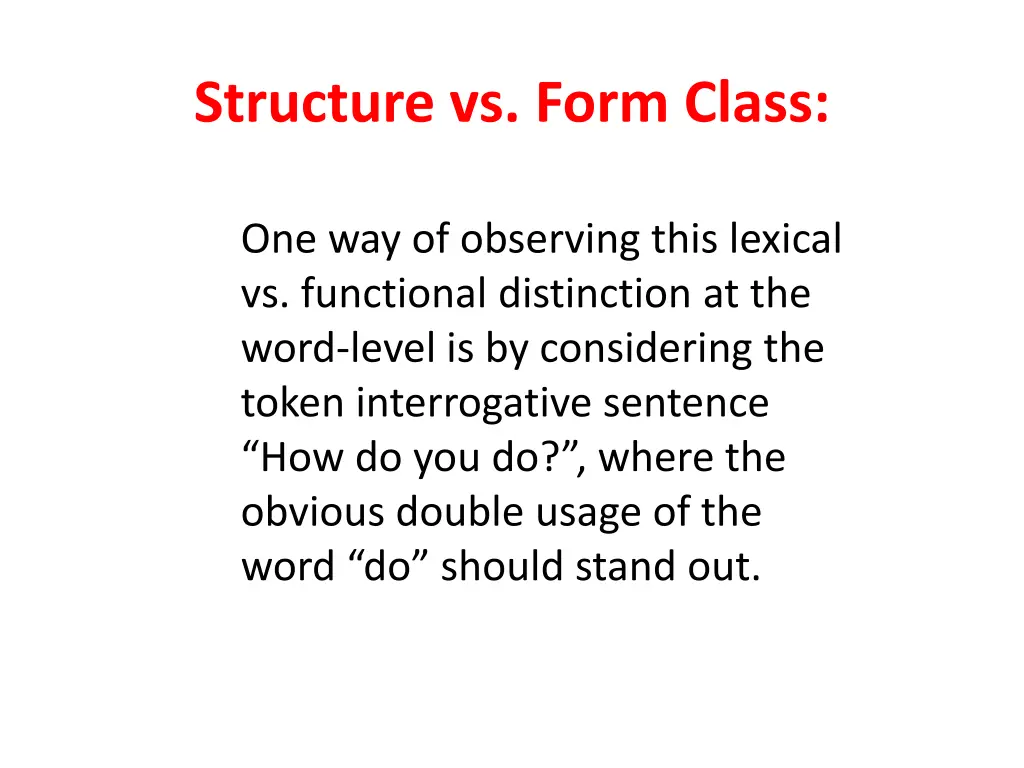 Structure vs. Form Class:

One way of observing this lexical vs. functional distinction at the word-level is by considering the token interrogative sentence “How do you do?”, where the obvious double usage of the word “do” should stand out.